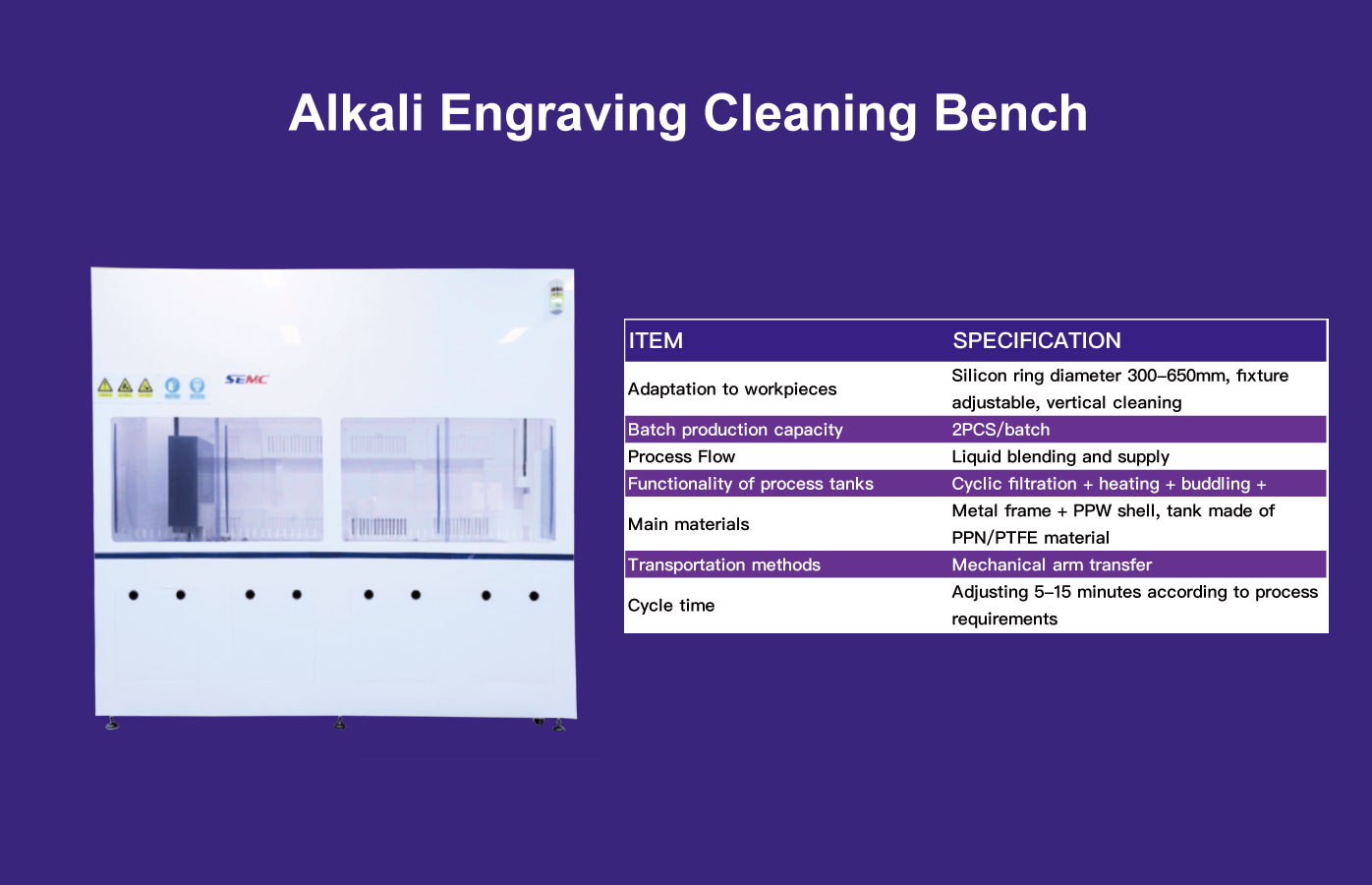 Alkali Engraving Cleaning Bench

SEMC

| ITEM | SPECIFICATION |
|---|---|
| Adaptation to workpieces | Silicon ring diameter 300–650mm, fixture adjustable, vertical cleaning |
| Batch production capacity | 2PCS/batch |
| Process Flow | Liquid blending and supply |
| Functionality of process tanks | Cyclic filtration + heating + buddling + |
| Main materials | Metal frame + PPW shell, tank made of PPN/PTFE material |
| Transportation methods | Mechanical arm transfer |
| Cycle time | Adjusting 5–15 minutes according to process requirements |